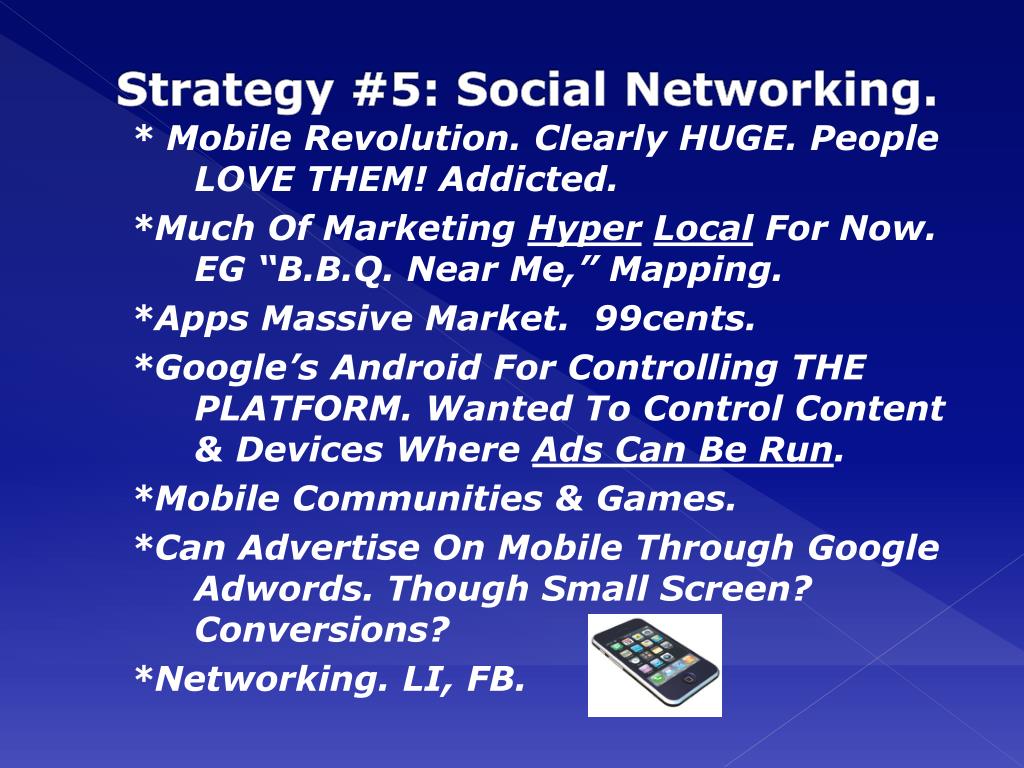 Strategy #5: Social Networking.

* Mobile Revolution. Clearly HUGE. People LOVE THEM! Addicted.

*Much Of Marketing Hyper Local For Now. EG "B.B.Q. Near Me," Mapping.

*Apps Massive Market. 99cents.

*Google's Android For Controlling THE PLATFORM. Wanted To Control Content & Devices Where Ads Can Be Run.

*Mobile Communities & Games.

*Can Advertise On Mobile Through Google Adwords. Though Small Screen? Conversions?

*Networking. LI, FB.